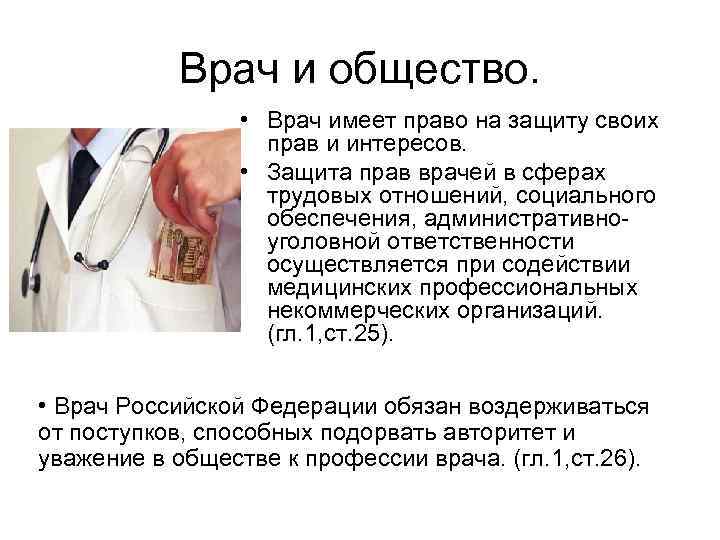 Врач и общество.

• Врач имеет право на защиту своих прав и интересов.

• Защита прав врачей в сферах трудовых отношений, социального обеспечения, административно-уголовной ответственности осуществляется при содействии медицинских профессиональных некоммерческих организаций. (гл.1,ст.25).

• Врач Российской Федерации обязан воздерживаться от поступков, способных подорвать авторитет и уважение в обществе к профессии врача. (гл.1,ст.26).